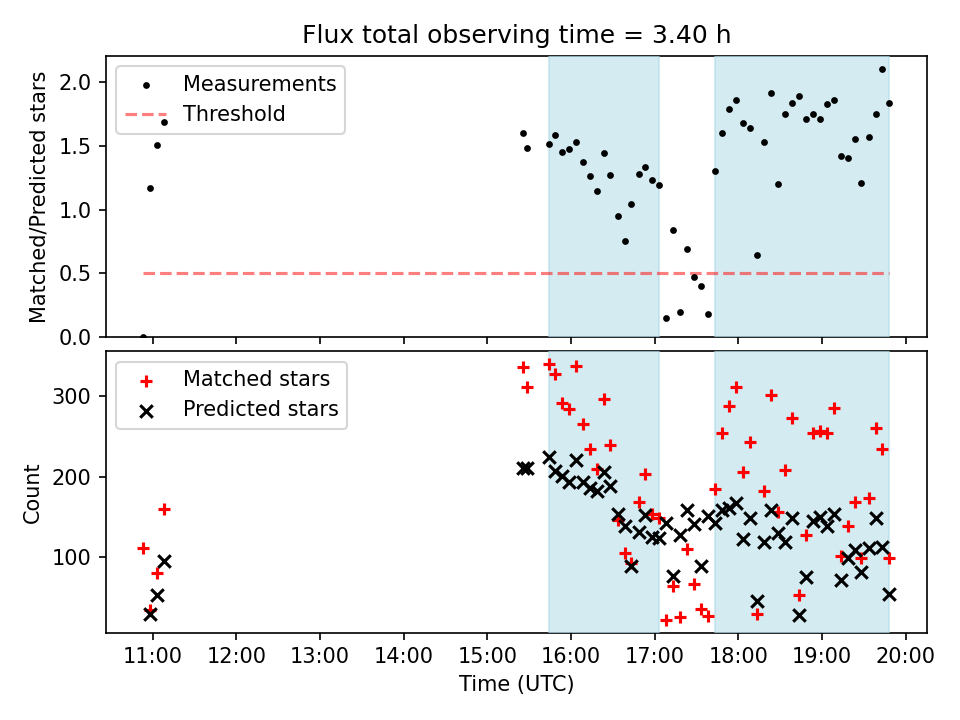 Flux total observing time = 3.40 h

Measurements
Threshold

Matched/Predicted stars

2.0
1.5
1.0
0.5
0.0

Matched stars
Predicted stars

Count

300
200
100

11:00 12:00 13:00 14:00 15:00 16:00 17:00 18:00 19:00 20:00

Time (UTC)